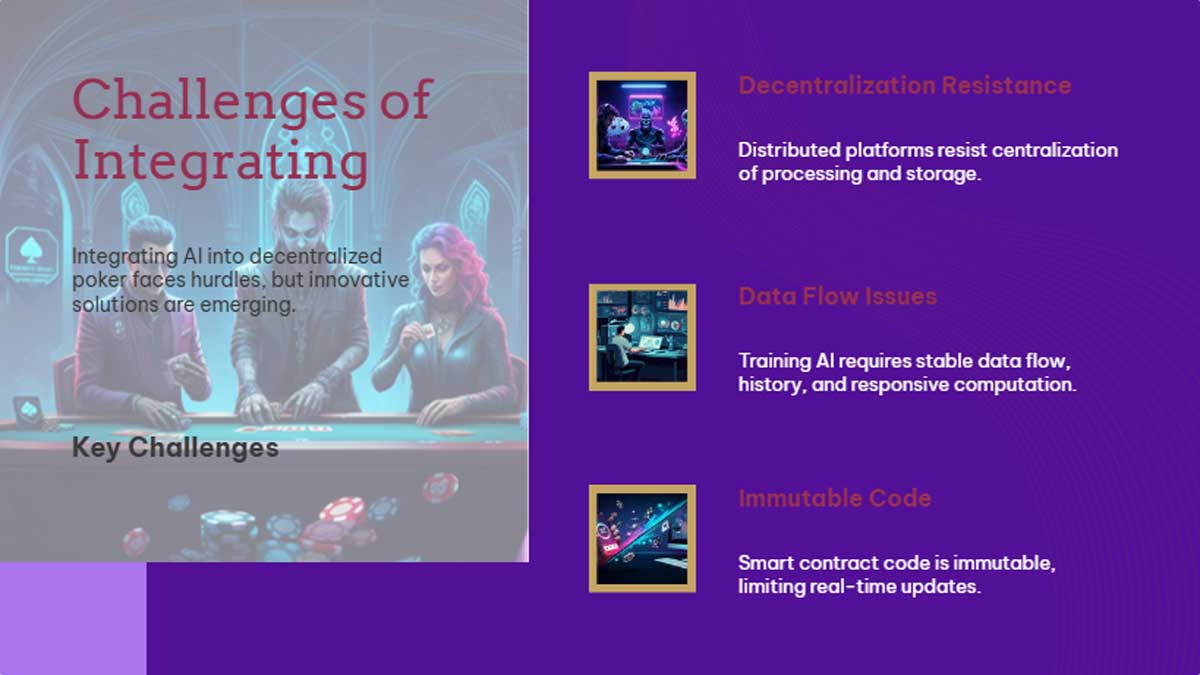 Challenges of Integrating

Integrating AI into decentralized poker faces hurdles, but innovative solutions are emerging.

Key Challenges

Decentralization Resistance

Distributed platforms resist centralization of processing and storage.

Data Flow Issues

Training AI requires stable data flow, history, and responsive computation.

Immutable Code

Smart contract code is immutable, limiting real-time updates.